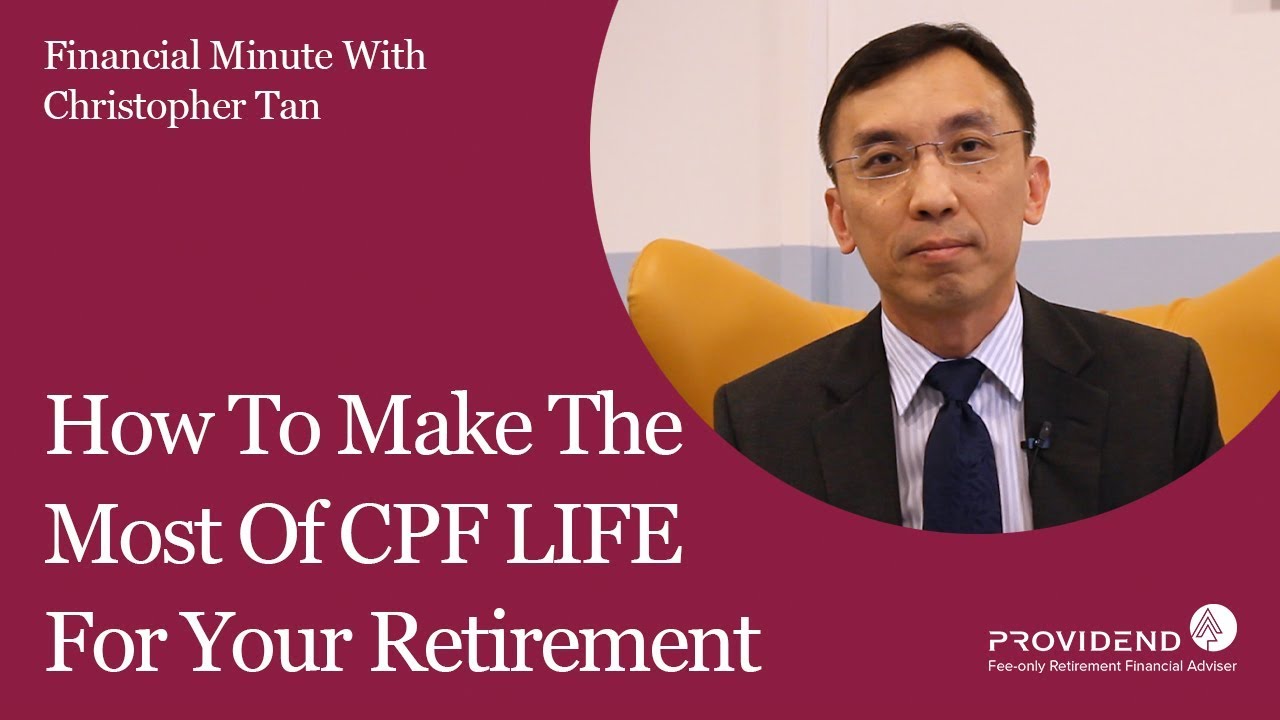 Financial Minute With Christopher Tan

How To Make The Most Of CPF LIFE For Your Retirement

PROVIDEND
Fee-only Retirement Financial Adviser